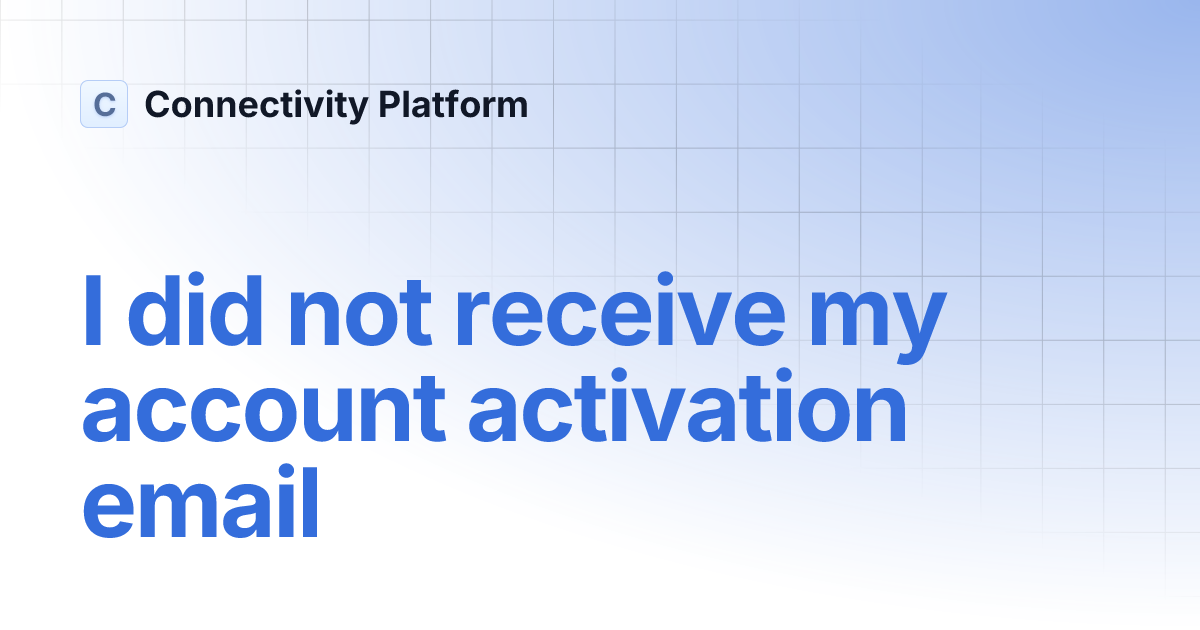 C Connectivity Platform

I did not receive my account activation email